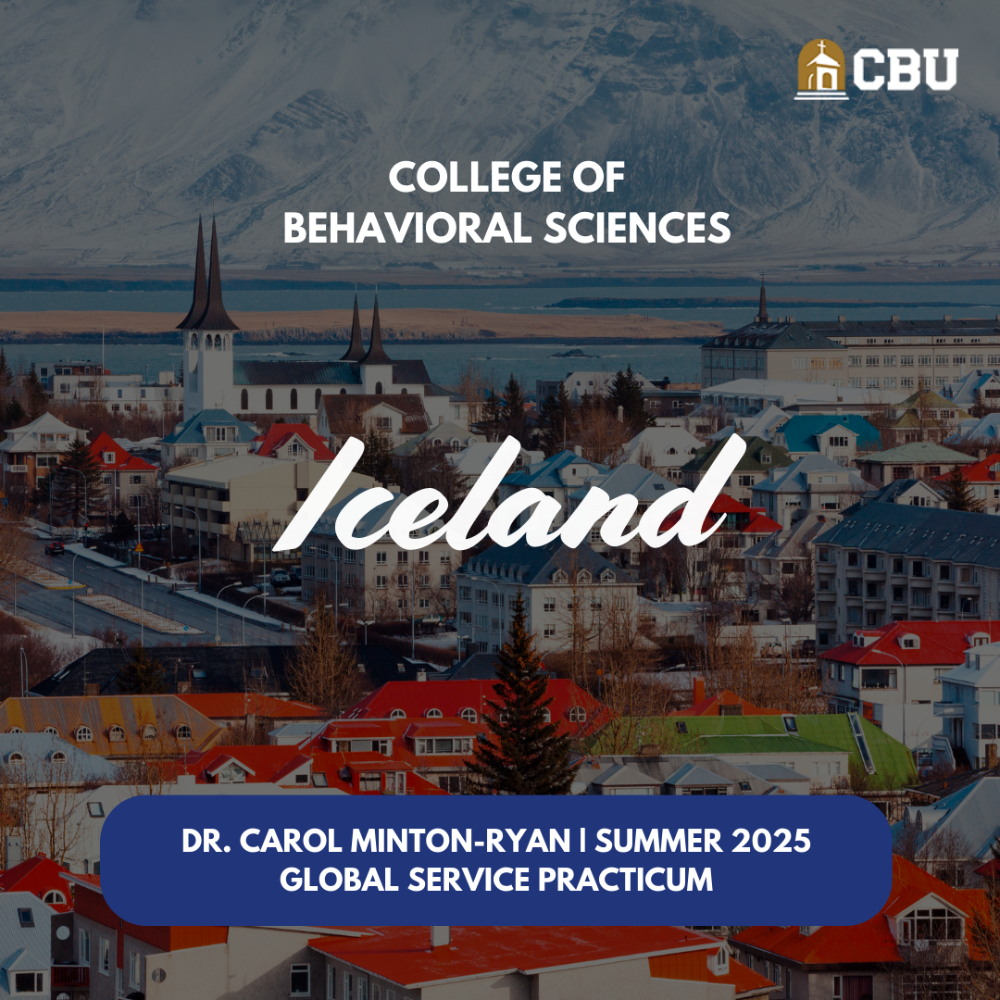 CBU

COLLEGE OF BEHAVIORAL SCIENCES

Iceland

DR. CAROL MINTON-RYAN | SUMMER 2025
GLOBAL SERVICE PRACTICUM